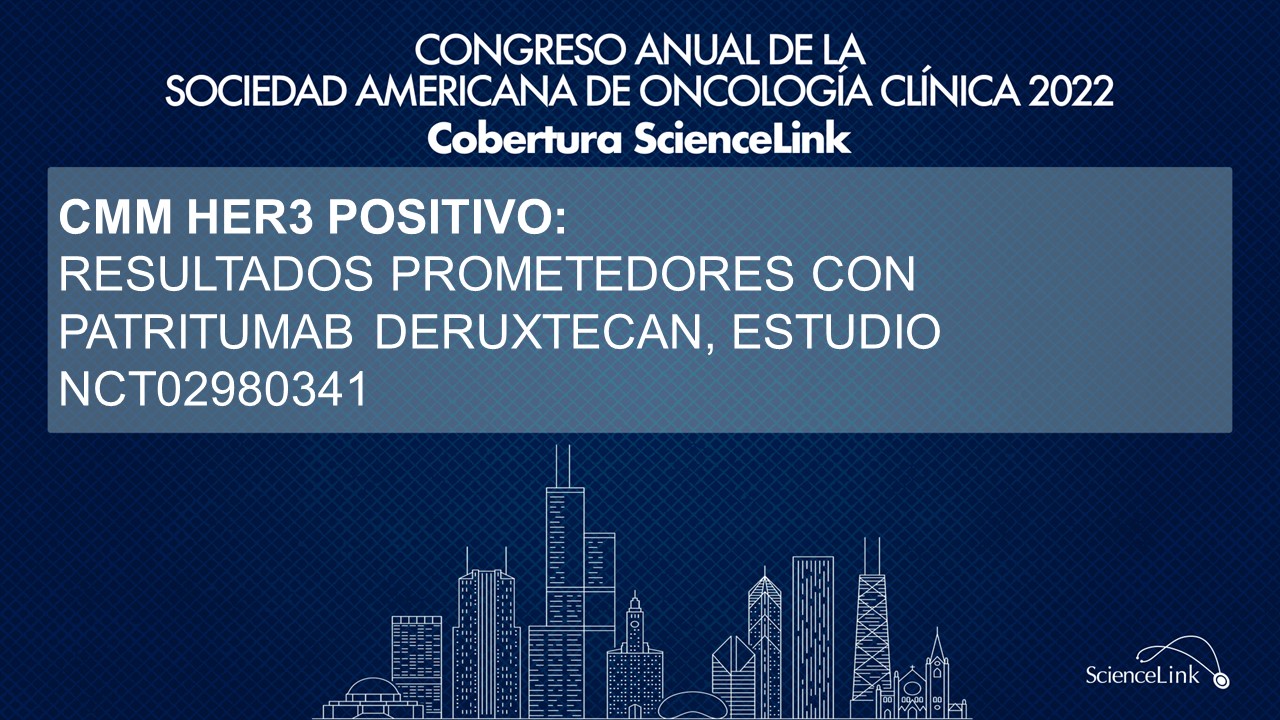 CONGRESO ANUAL DE LA
SOCIEDAD AMERICANA DE ONCOLOGÍA CLÍNICA 2022
Cobertura ScienceLink

CMM HER3 POSITIVO:
RESULTADOS PROMETEDORES CON PATRITUMAB DERUXTECAN, ESTUDIO NCT02980341

ScienceLink